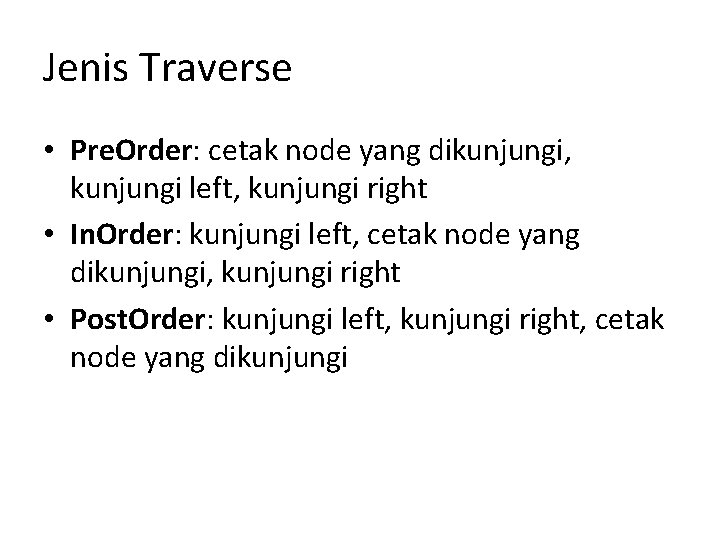 Jenis Traverse

• PreOrder: cetak node yang dikunjungi, kunjungi left, kunjungi right
• InOrder: kunjungi left, cetak node yang dikunjungi, kunjungi right
• PostOrder: kunjungi left, kunjungi right, cetak node yang dikunjungi